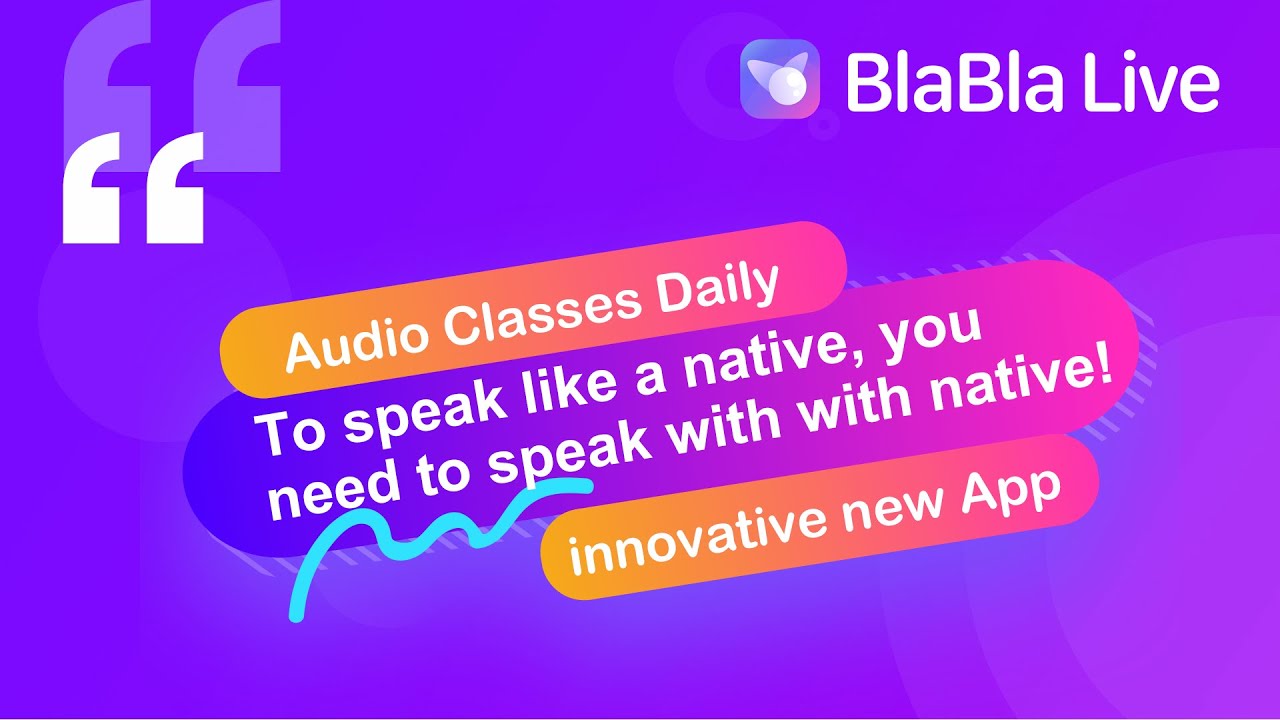 BlaBla Live

Audio Classes Daily

To speak like a native, you need to speak with with native!

innovative new App